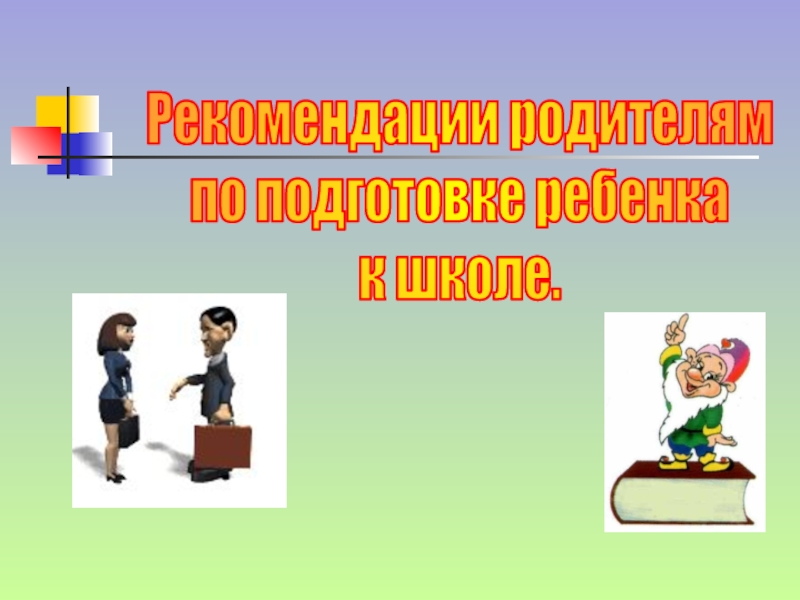 Рекомендации родителям по подготовке ребенка к школе.